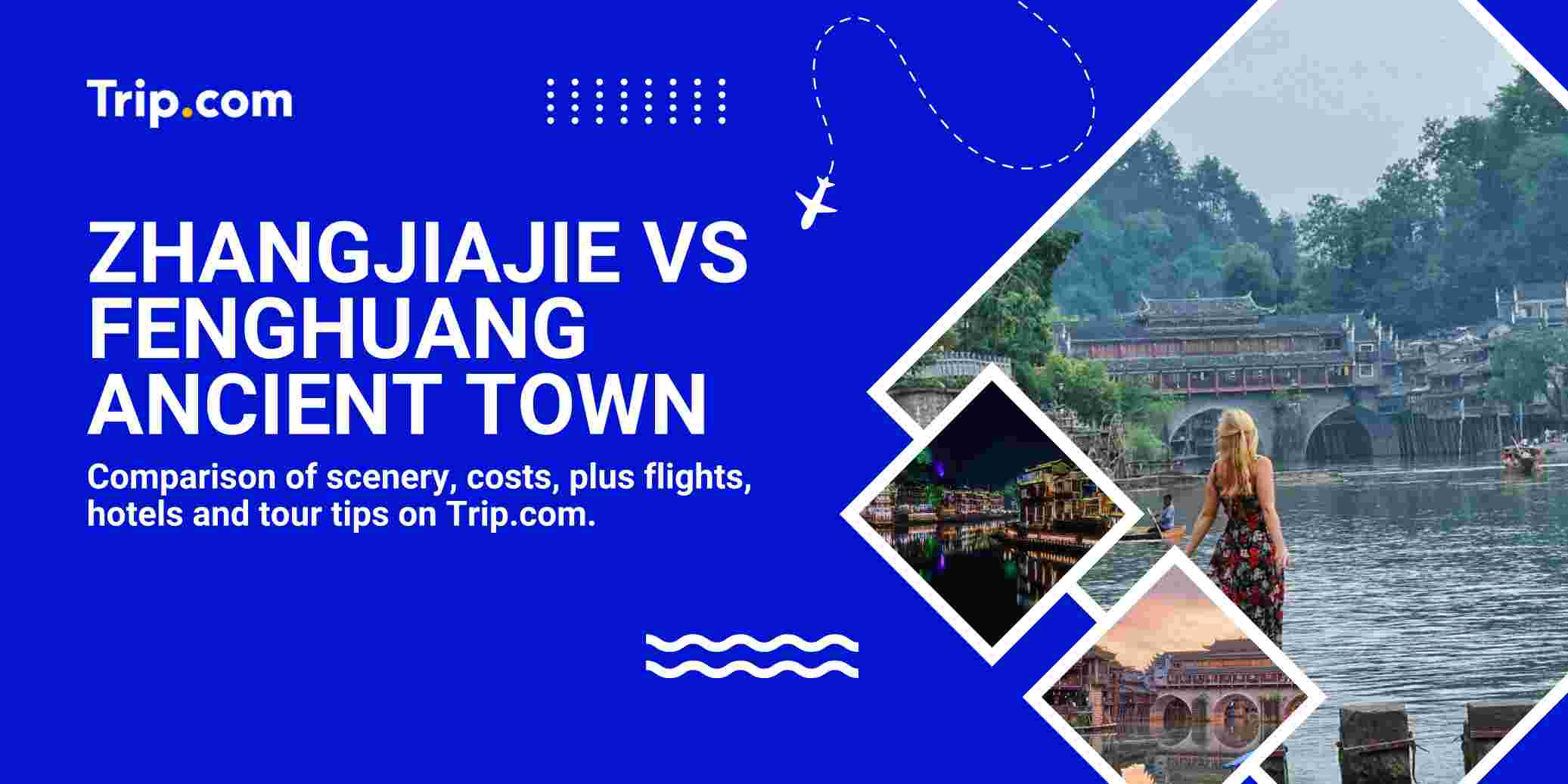 Trip.com

ZHANGJIAJIE VS FENGHUANG ANCIENT TOWN

Comparison of scenery, costs, plus flights, hotels and tour tips on Trip.com.